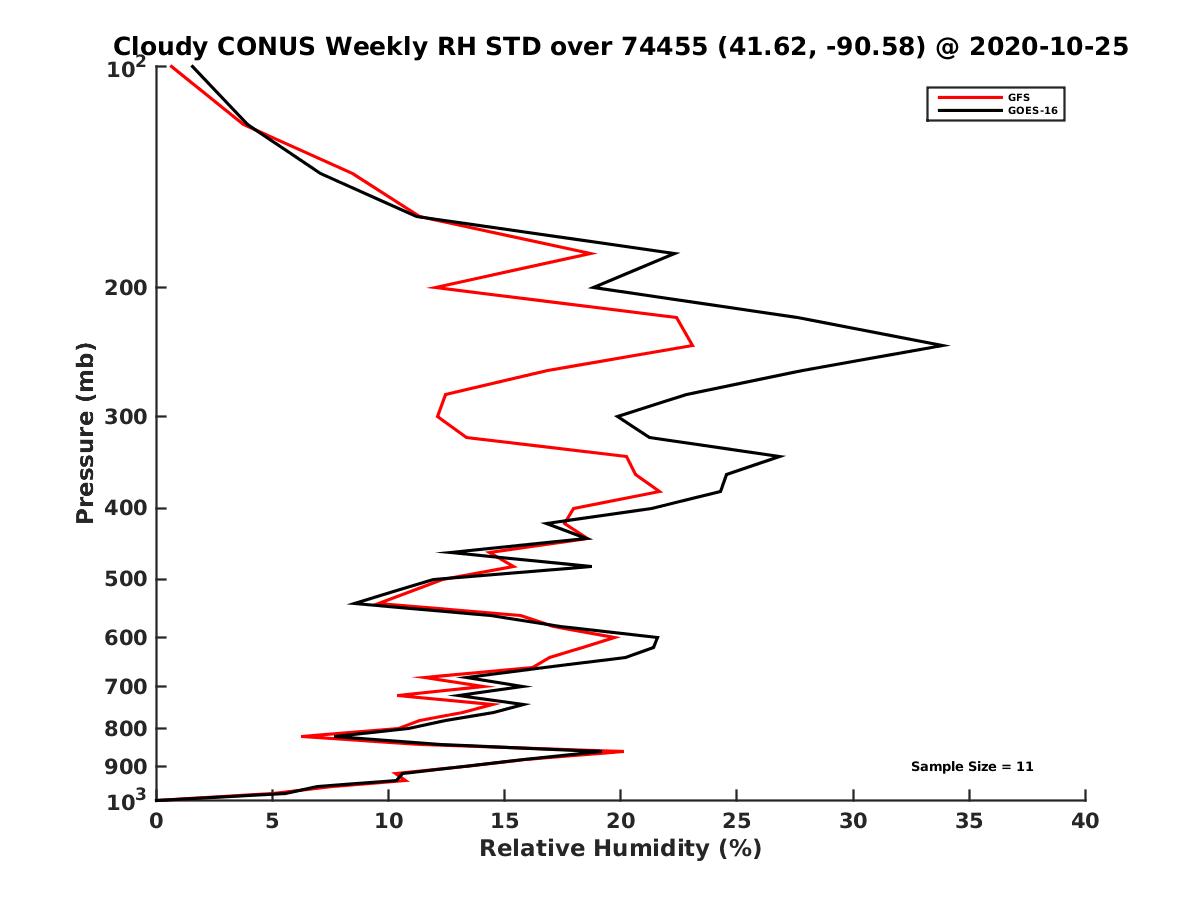 Cloudy CONUS Weekly RH STD over 74455 (41.62, -90.58) @ 2020-10-25

GFS
GOES-16

Pressure (mb)

$10^2$
200
300
400
500
600
700
800
900
$10^3$

Sample Size = 11

0
5
10
15
20
25
30
35
40

Relative Humidity (%)